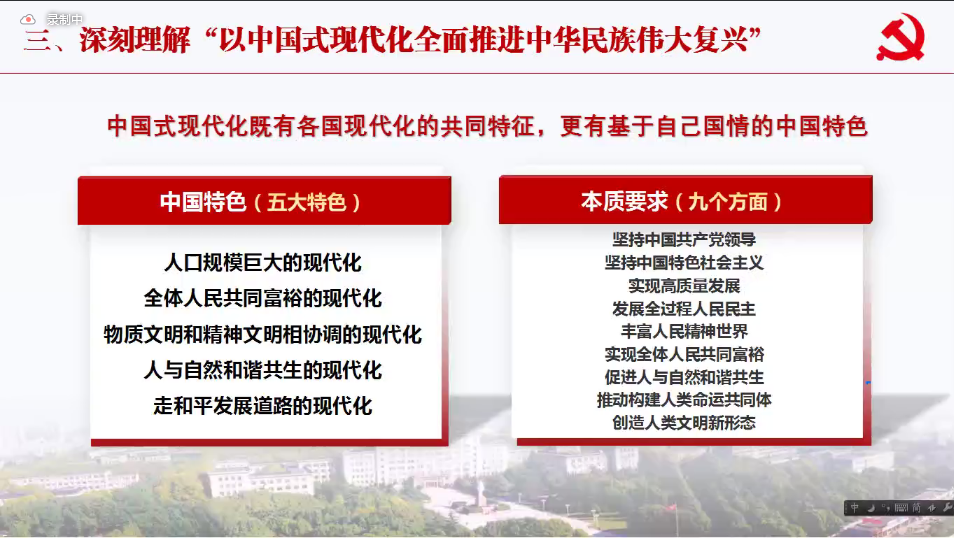 录制中

三、深刻理解“以中国式现代化全面推进中华民族伟大复兴”

中国式现代化既有各国现代化的共同特征，更有基于自己国情的中国特色

中国特色（五大特色）

人口规模巨大的现代化
全体人民共同富裕的现代化
物质文明和精神文明相协调的现代化
人与自然和谐共生的现代化
走和平发展道路的现代化

本质要求（九个方面）

坚持中国共产党领导
坚持中国特色社会主义
实现高质量发展
发展全过程人民民主
丰富人民精神世界
实现全体人民共同富裕
促进人与自然和谐共生
推动构建人类命运共同体
创造人类文明新形态

中 简